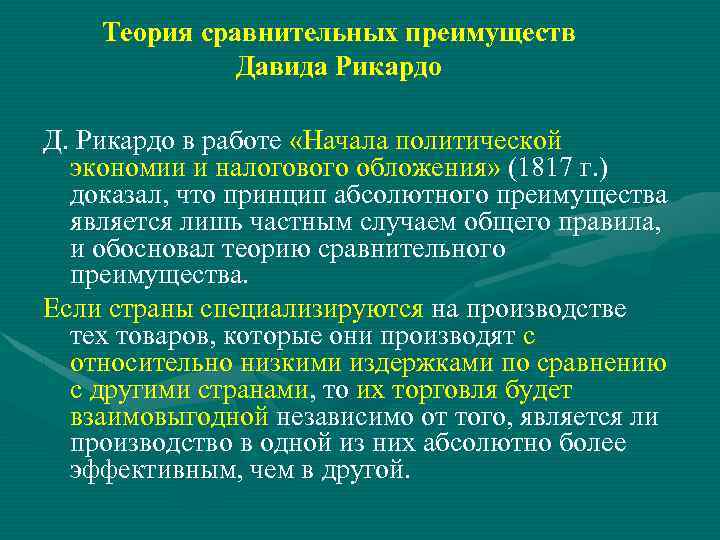 Теория сравнительных преимуществ Давида Рикардо

Д. Рикардо в работе «Начала политической экономии и налогового обложения» (1817 г.) доказал, что принцип абсолютного преимущества является лишь частным случаем общего правила, и обосновал теорию сравнительного преимущества.

Если страны специализируются на производстве тех товаров, которые они производят с относительно низкими издержками по сравнению с другими странами, то их торговля будет взаимовыгодной независимо от того, является ли производство в одной из них абсолютно более эффективным, чем в другой.